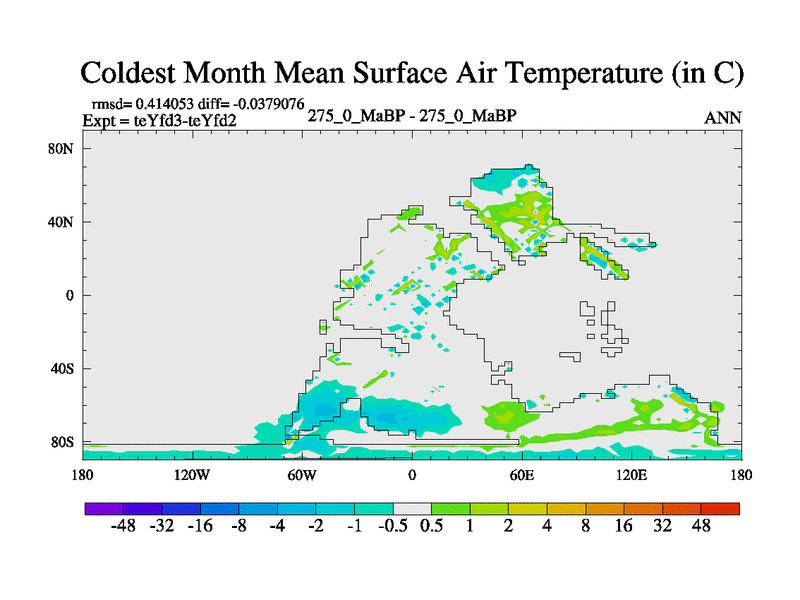 Coldest Month Mean Surface Air Temperature (in C)

rmsd= 0.414053 diff= -0.0379076
Expt = teYfd3-teYfd2

275_0_MaBP - 275_0_MaBP

ANN

80N
40N
0
40S
80S

180 120W 60W 0 60E 120E 180

-48 -32 -16 -8 -4 -2 -1 -0.5 0.5 1 2 4 8 16 32 48